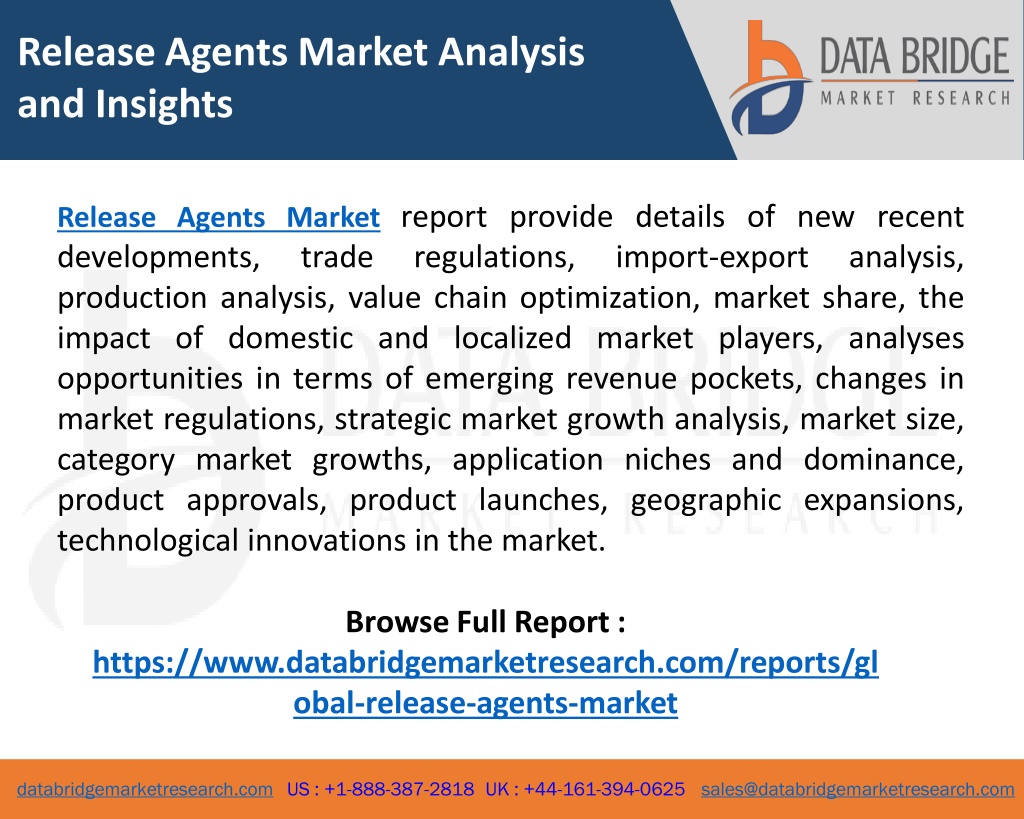 Release Agents Market Analysis and Insights

DATA BRIDGE
MARKET RESEARCH

Release Agents Market report provide details of new recent developments, trade regulations, import-export analysis, production analysis, value chain optimization, market share, the impact of domestic and localized market players, analyses opportunities in terms of emerging revenue pockets, changes in market regulations, strategic market growth analysis, market size, category market growths, application niches and dominance, product approvals, product launches, geographic expansions, technological innovations in the market.

Browse Full Report :
https://www.databridgemarketresearch.com/reports/global-release-agents-market

databridgemarketresearch.com US : +1-888-387-2818 UK : +44-161-394-0625 sales@databridgemarketresearch.com